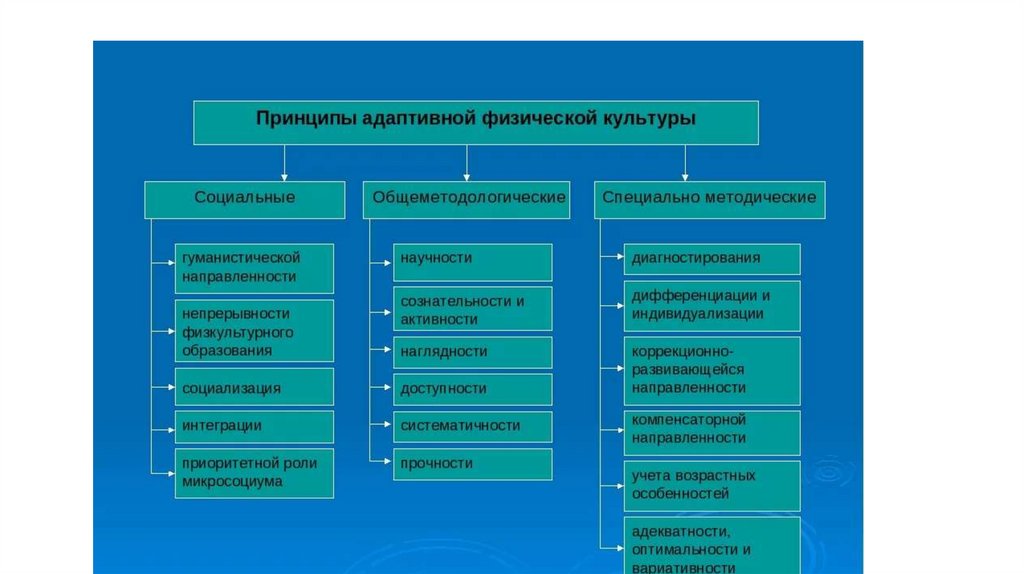 Принципы адаптивной физической культуры

Социальные

гуманистической направленности

непрерывности физкультурного образования

социализация

интеграции

приоритетной роли микросоциума

Общеметодологические

научности

сознательности и активности

наглядности

доступности

систематичности

прочности

Специально методические

диагностирования

дифференциации и индивидуализации

коррекционно-развивающейся направленности

компенсаторной направленности

учета возрастных особенностей

адекватности, оптимальности и вариативности